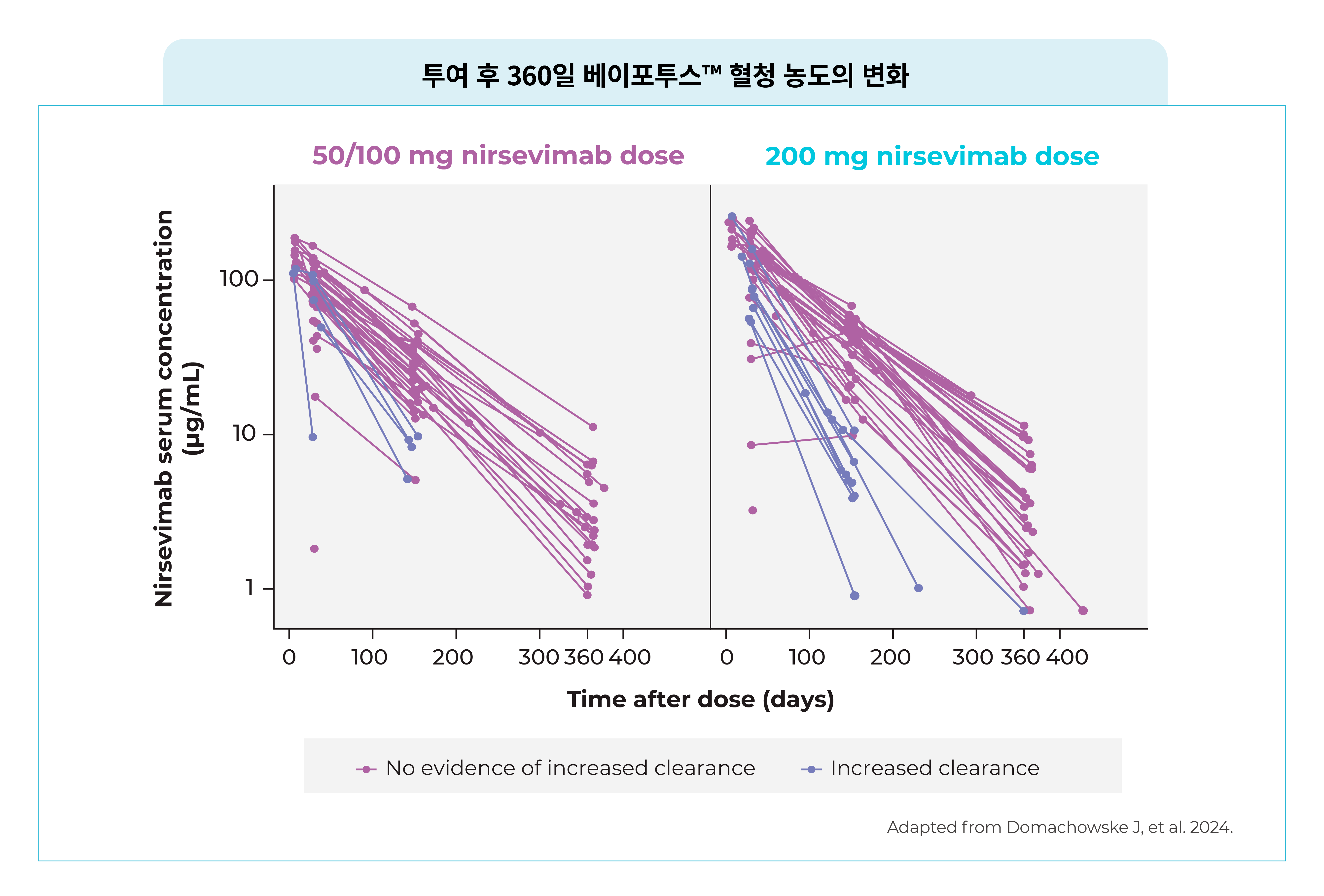 투여 후 360일 베이포투스™ 혈청 농도의 변화

50/100 mg nirsevimab dose

200 mg nirsevimab dose

Nirsevimab serum concentration (μg/mL)

100
10
1

0 100 200 300 360 400

0 100 200 300 360 400

Time after dose (days)

No evidence of increased clearance

Increased clearance

Adapted from Domachowske J, et al. 2024.